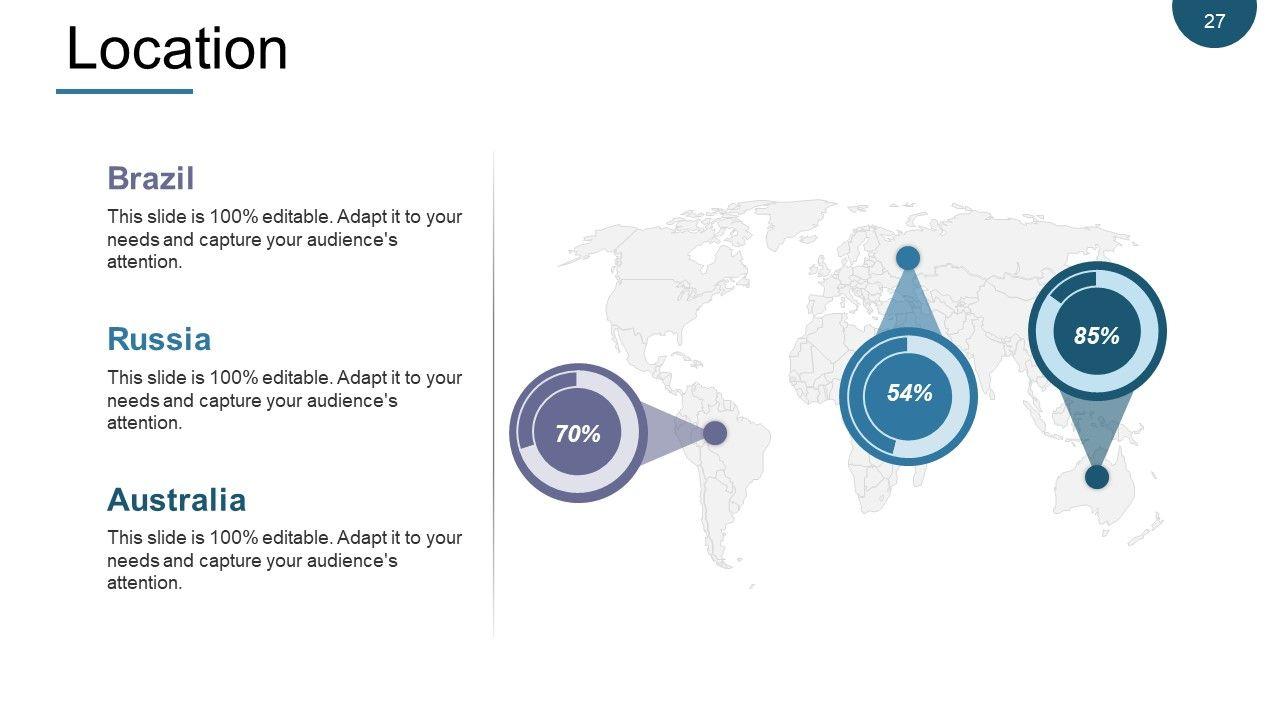 Location

27

Brazil

This slide is 100% editable. Adapt it to your needs and capture your audience's attention.

Russia

This slide is 100% editable. Adapt it to your needs and capture your audience's attention.

Australia

This slide is 100% editable. Adapt it to your needs and capture your audience's attention.

70%

54%

85%